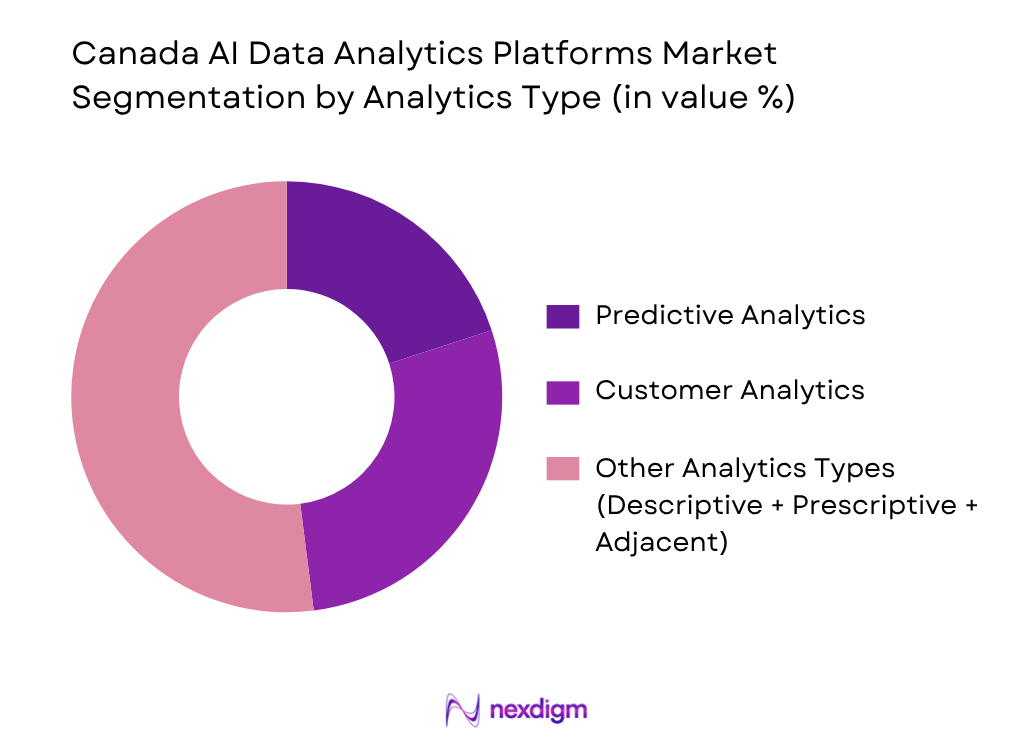 Canada AI Data Analytics Platforms Market Segmentation by Analytics Type (in value %)

Predictive Analytics

Customer Analytics

Other Analytics Types (Descriptive + Prescriptive + Adjacent)

nexdigm